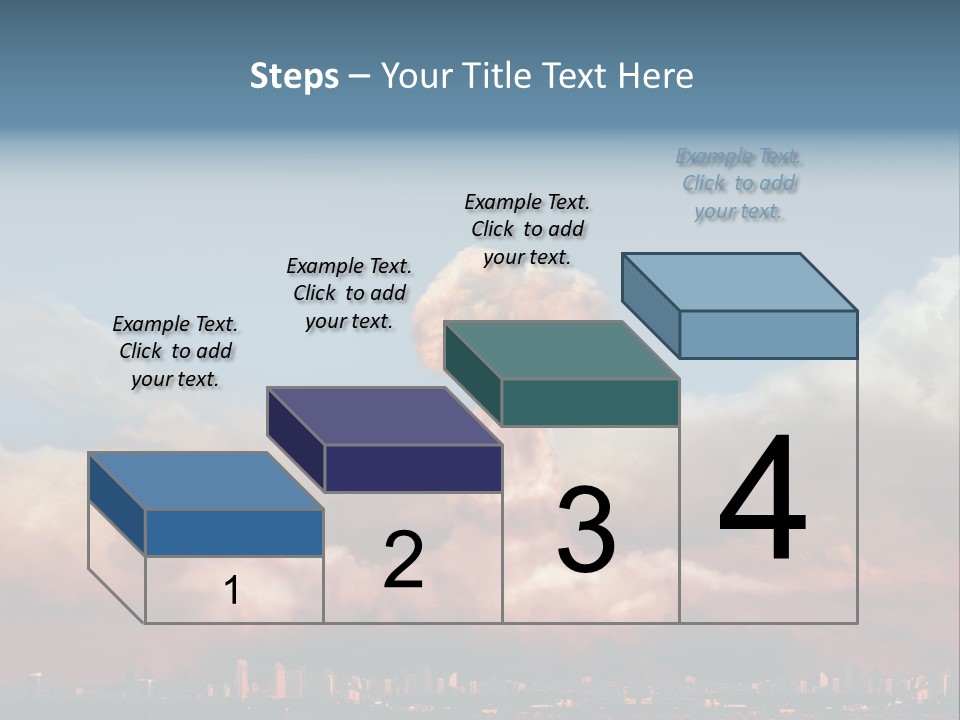 Steps – Your Title Text Here

Example Text. Click to add your text.

Example Text. Click to add your text.

Example Text. Click to add your text.

Example Text. Click to add your text.

1

2

3

4